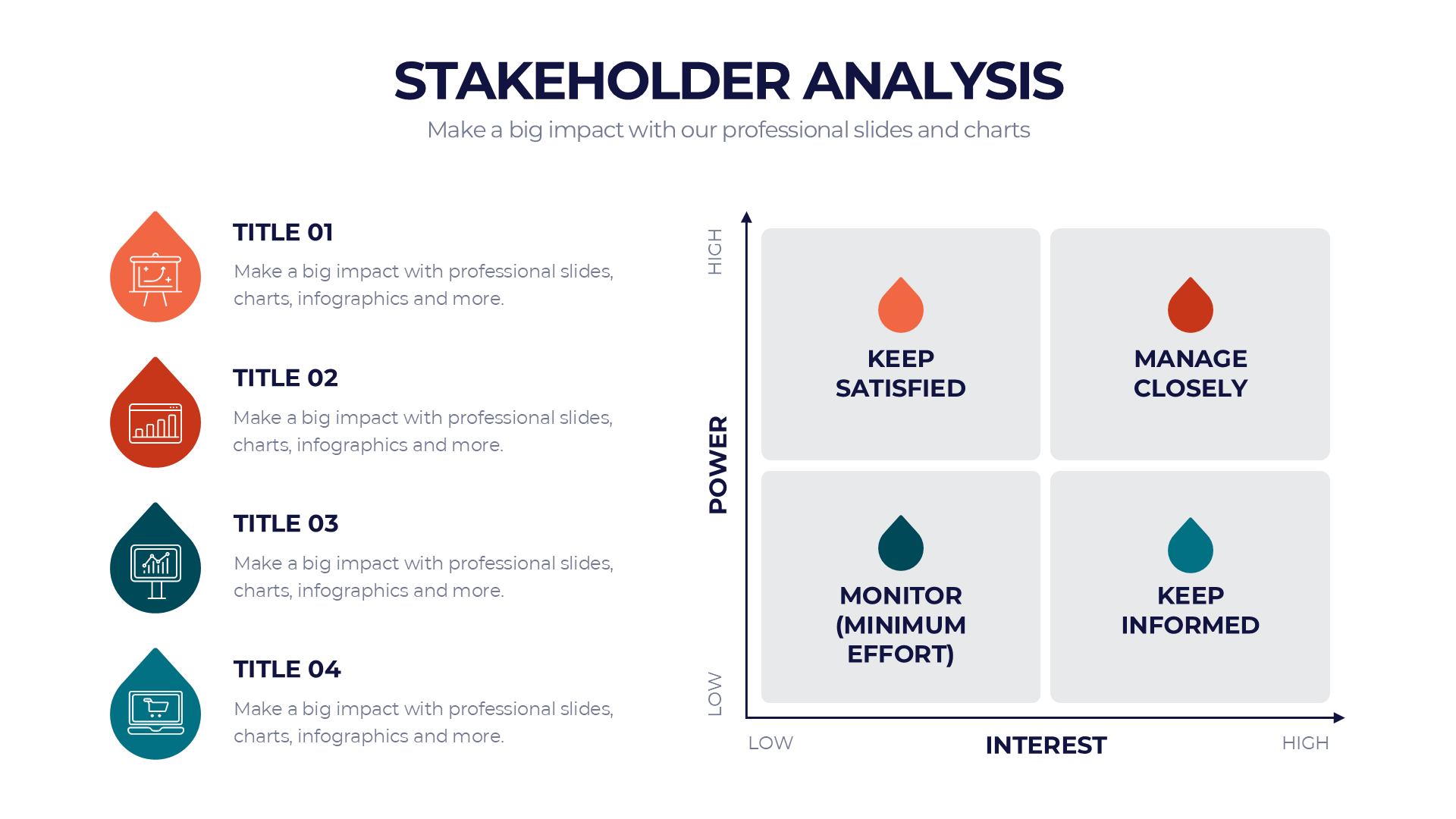 STAKEHOLDER ANALYSIS

Make a big impact with our professional slides and charts

TITLE 01

Make a big impact with professional slides, charts, infographics and more.

TITLE 02

Make a big impact with professional slides, charts, infographics and more.

TITLE 03

Make a big impact with professional slides, charts, infographics and more.

TITLE 04

Make a big impact with professional slides, charts, infographics and more.

HIGH

POWER

LOW

KEEP SATISFIED

MANAGE CLOSELY

MONITOR (MINIMUM EFFORT)

KEEP INFORMED

LOW

INTEREST

HIGH